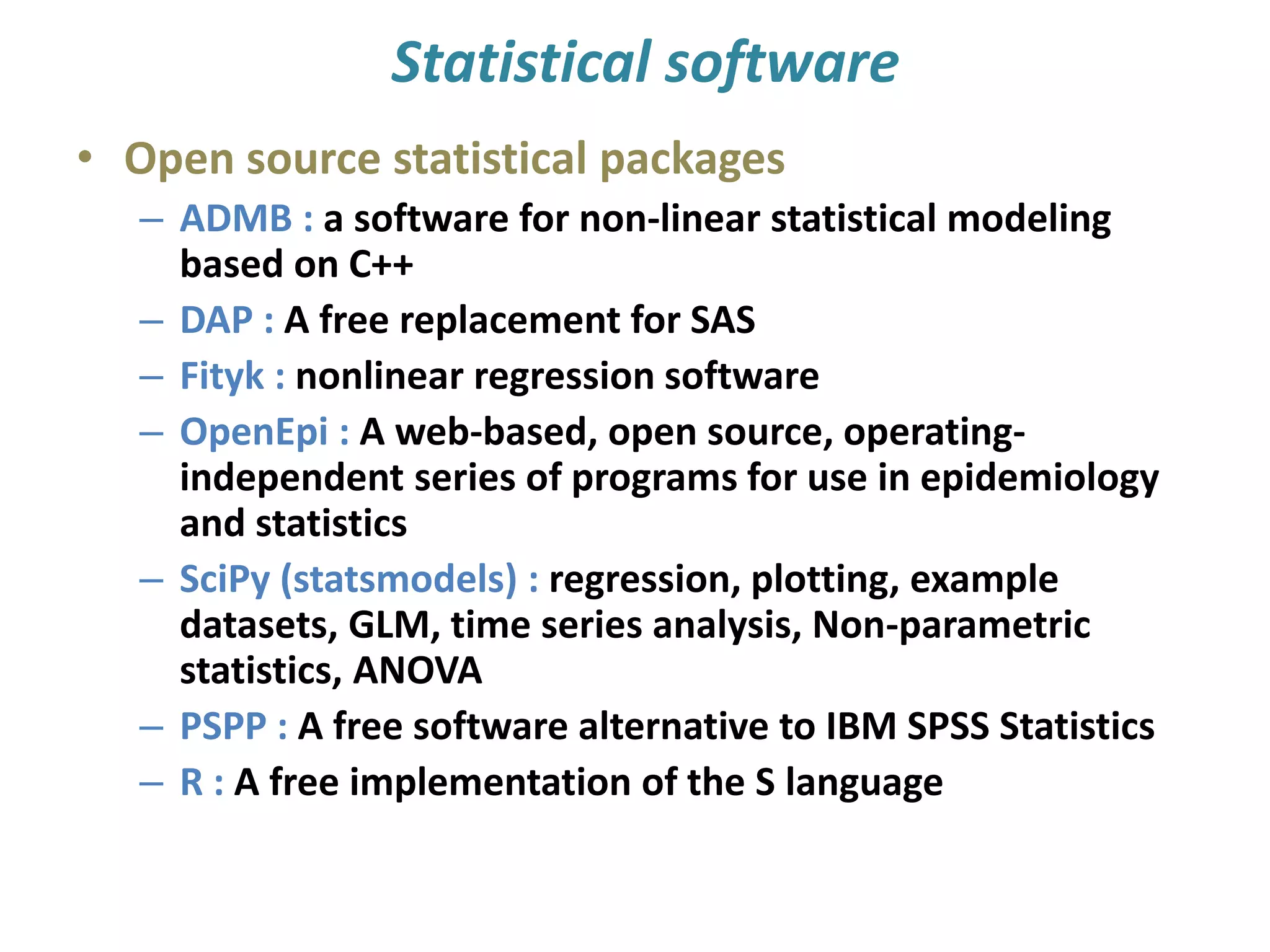 Statistical software

• Open source statistical packages
– ADMB : a software for non-linear statistical modeling based on C++
– DAP : A free replacement for SAS
– Fityk : nonlinear regression software
– OpenEpi : A web-based, open source, operating-independent series of programs for use in epidemiology and statistics
– SciPy (statsmodels) : regression, plotting, example datasets, GLM, time series analysis, Non-parametric statistics, ANOVA
– PSPP : A free software alternative to IBM SPSS Statistics
– R : A free implementation of the S language